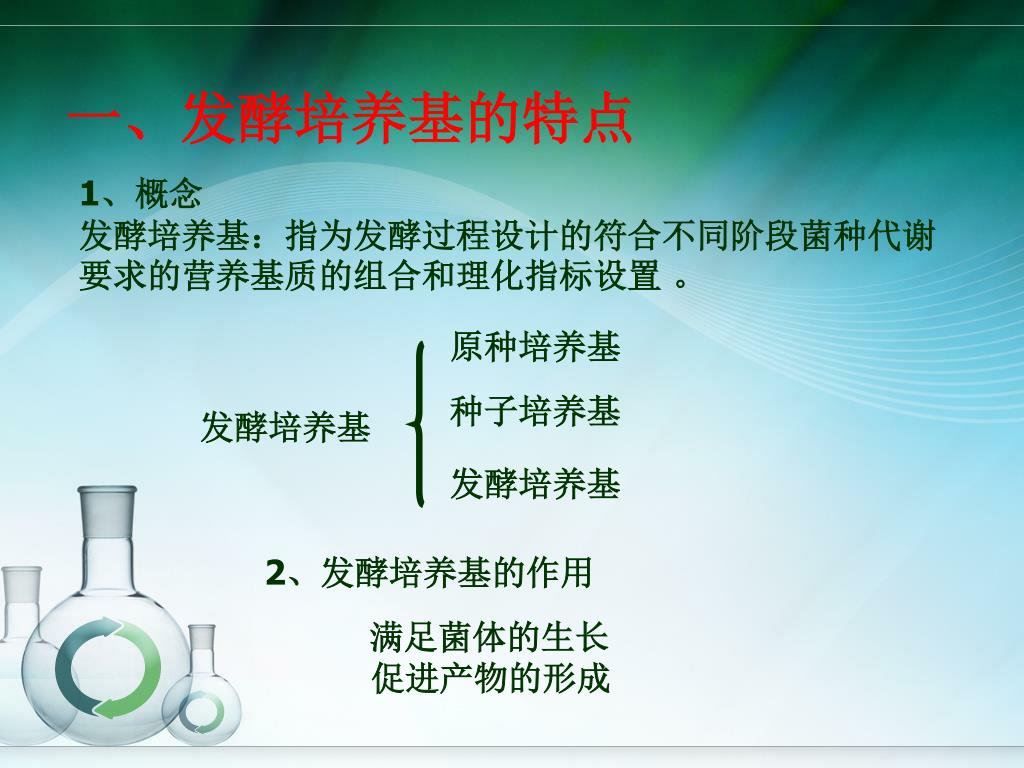 一、发酵培养基的特点

1、概念
发酵培养基：指为发酵过程设计的符合不同阶段菌种代谢要求的营养基质的组合和理化指标设置 。

发酵培养基

原种培养基
种子培养基
发酵培养基

2、发酵培养基的作用

满足菌体的生长
促进产物的形成